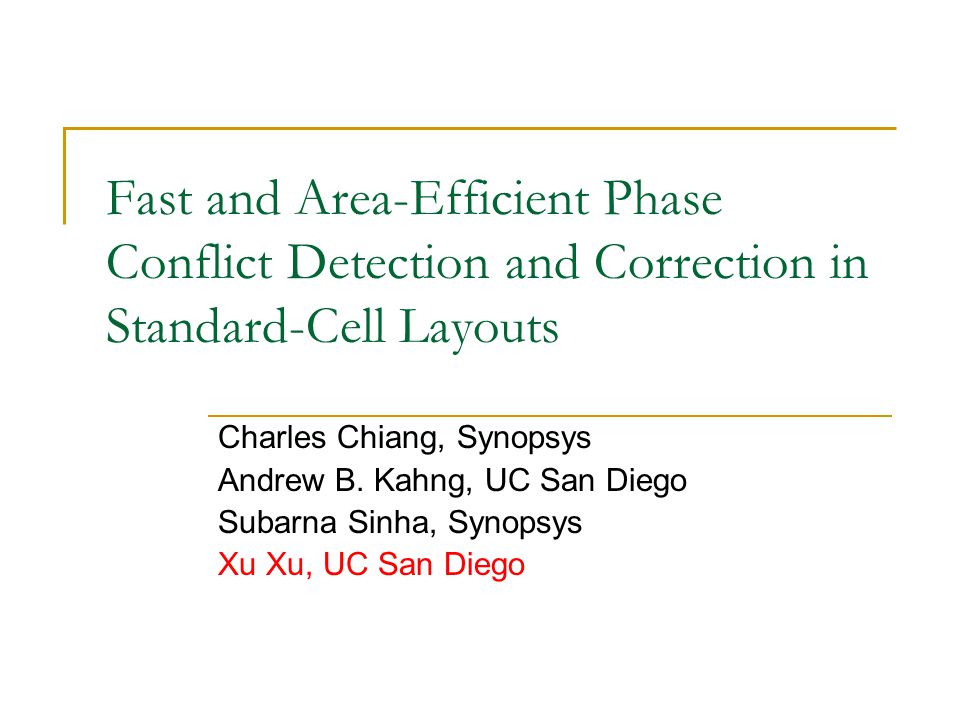 Fast and Area-Efficient Phase Conflict Detection and Correction in Standard-Cell Layouts

Charles Chiang, Synopsys
Andrew B. Kahng, UC San Diego
Subarna Sinha, Synopsys
Xu Xu, UC San Diego